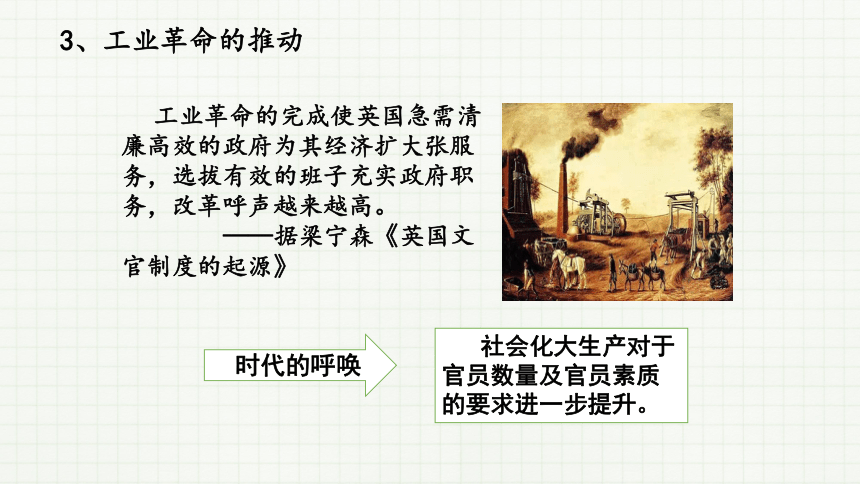 3、工业革命的推动

工业革命的完成使英国急需清廉高效的政府为其经济扩大张服务，选拔有效的班子充实政府职务，改革呼声越来越高。
——据梁宁森《英国文官制度的起源》

时代的呼唤

社会化大生产对于官员数量及官员素质的要求进一步提升。